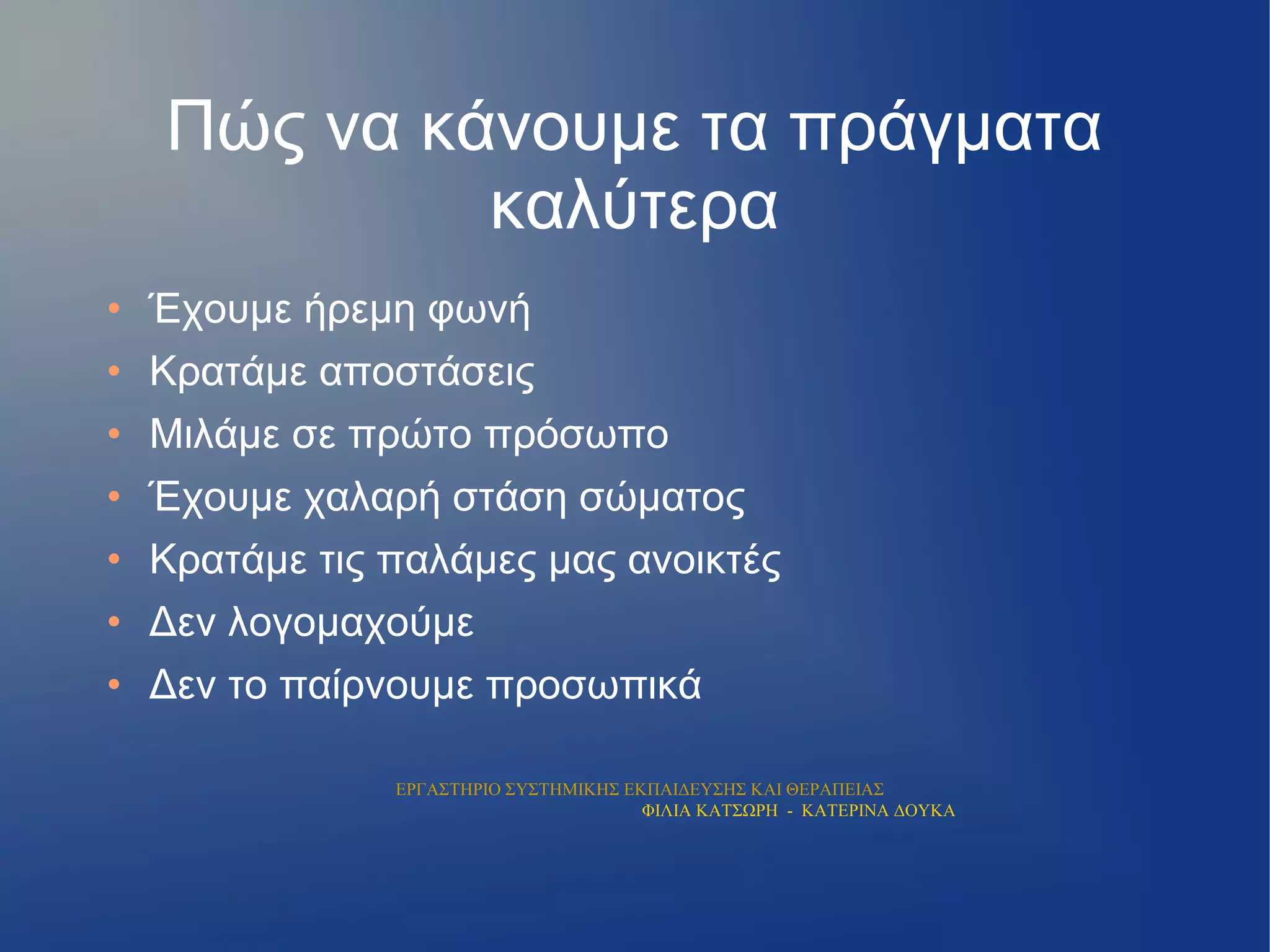 Πώς να κάνουμε τα πράγματα καλύτερα

• Έχουμε ήρεμη φωνή
• Κρατάμε αποστάσεις
• Μιλάμε σε πρώτο πρόσωπο
• Έχουμε χαλαρή στάση σώματος
• Κρατάμε τις παλάμες μας ανοικτές
• Δεν λογομαχούμε
• Δεν το παίρνουμε προσωπικά

ΕΡΓΑΣΤΗΡΙΟ ΣΥΣΤΗΜΙΚΗΣ ΕΚΠΑΙΔΕΥΣΗΣ ΚΑΙ ΘΕΡΑΠΕΙΑΣ
ΦΙΛΙΑ ΚΑΤΣΩΡΗ - ΚΑΤΕΡΙΝΑ ΔΟΥΚΑ